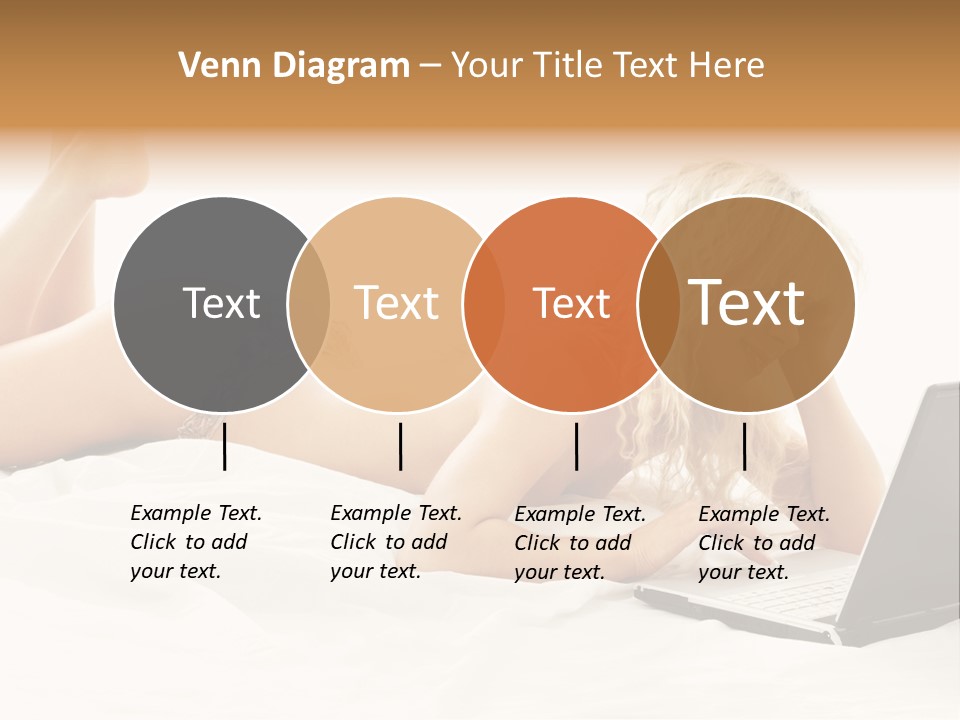 Venn Diagram – Your Title Text Here

Text

Text

Text

Text

Example Text. Click to add your text.

Example Text. Click to add your text.

Example Text. Click to add your text.

Example Text. Click to add your text.